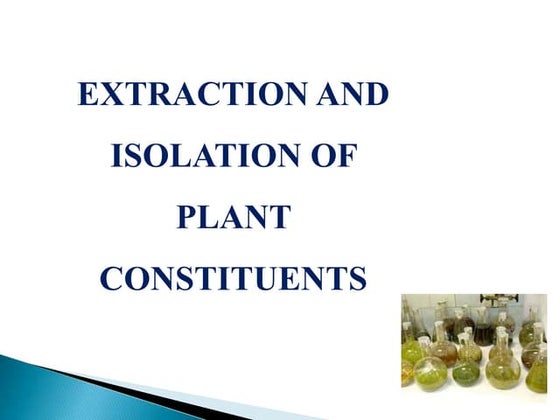 EXTRACTION AND ISOLATION OF PLANT CONSTITUENTS